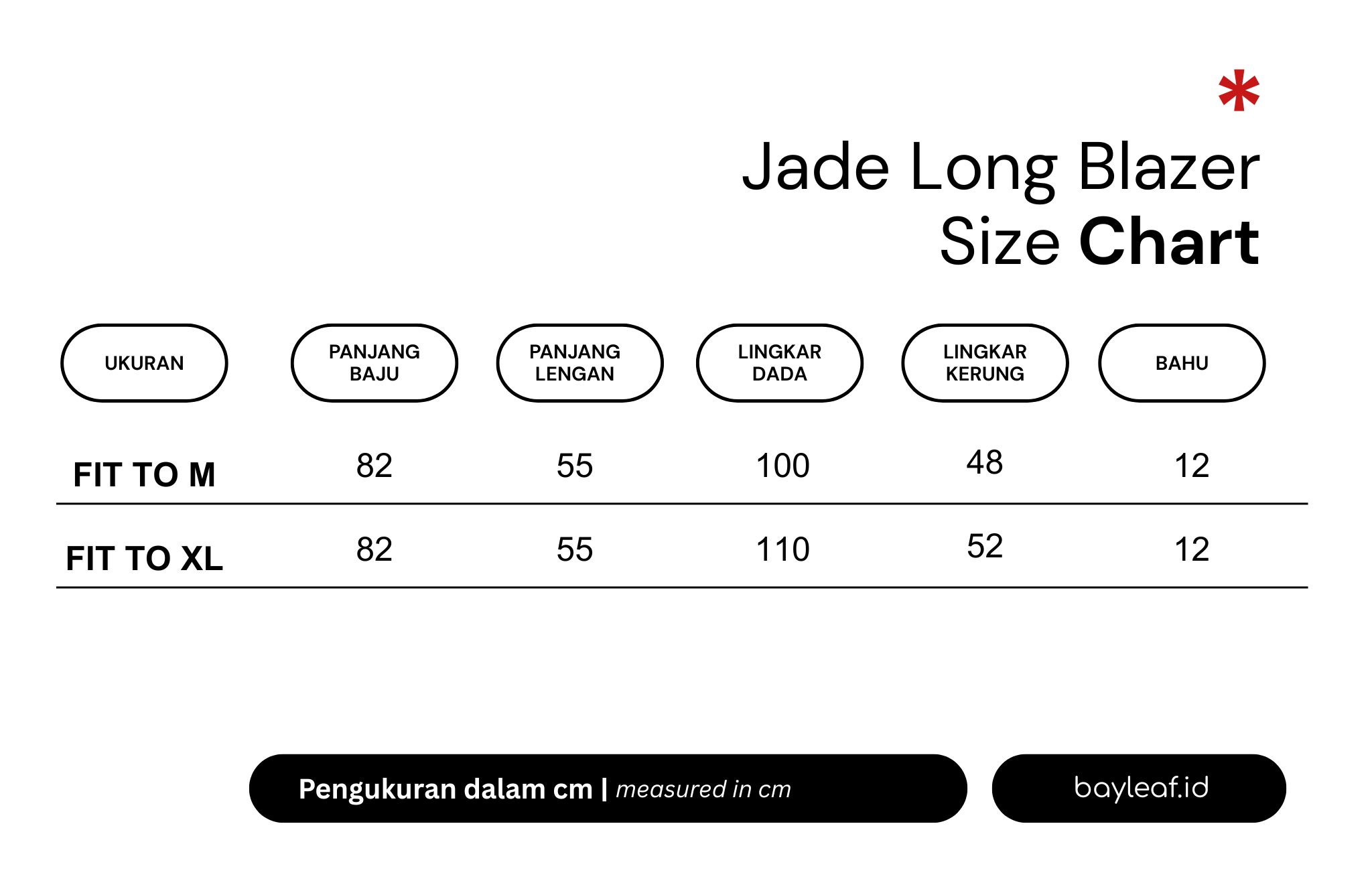 *

Jade Long Blazer
Size Chart

| UKURAN | PANJANG BAJU | PANJANG LENGAN | LINGKAR DADA | LINGKAR KERUNG | BAHU |
|---|---|---|---|---|---|
| FIT TO M | 82 | 55 | 100 | 48 | 12 |
| FIT TO XL | 82 | 55 | 110 | 52 | 12 |

Pengukuran dalam cm | measured in cm

bayleaf.id